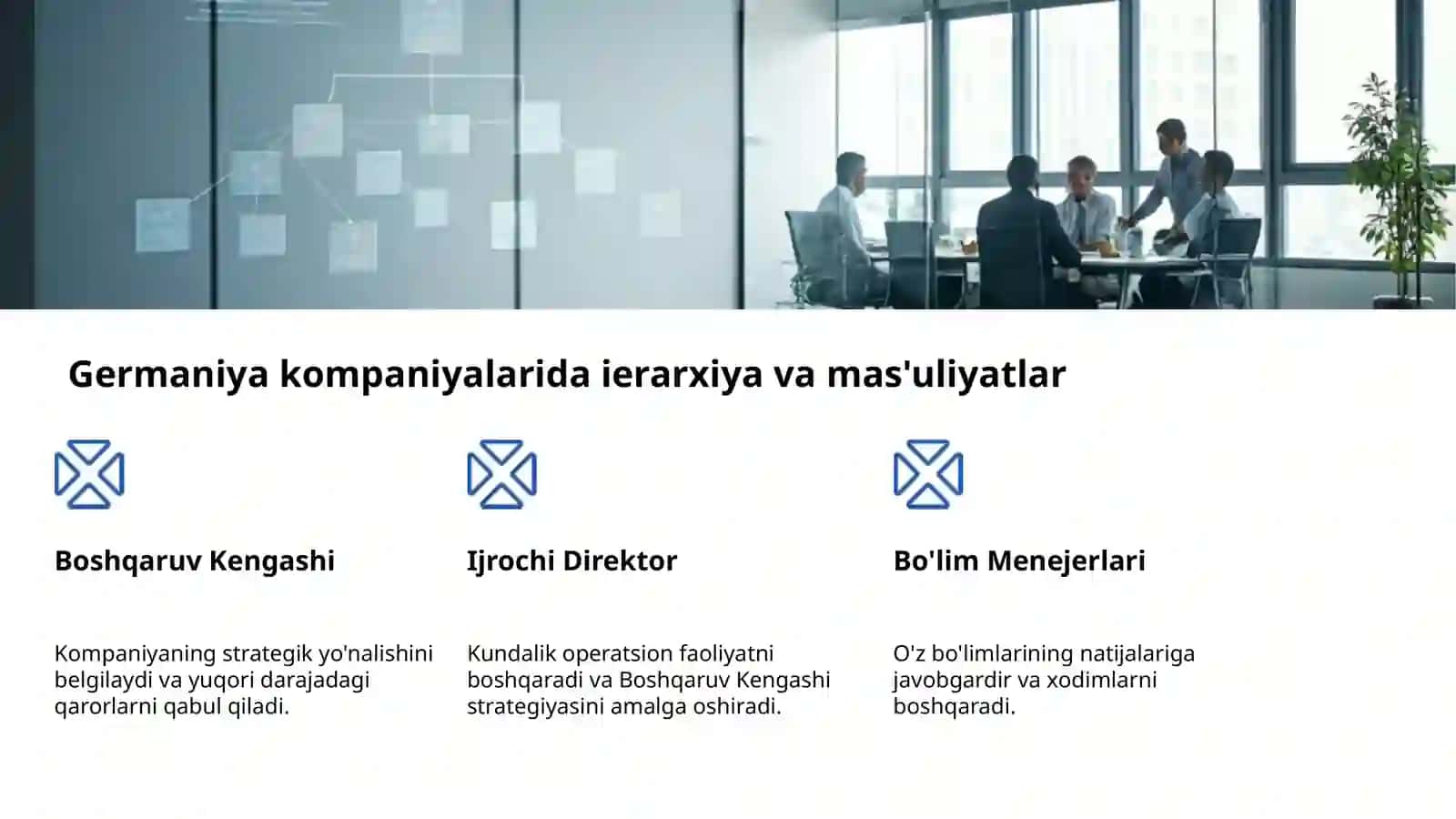 Germaniya kompaniyalarida ierarxiya va mas'uliyatlar

Boshqaruv Kengashi

Kompaniyaning strategik yo'nalishini belgilaydi va yuqori darajadagi qarorlarni qabul qiladi.

Ijrochi Direktor

Kundalik operatsion faoliyatni boshqaradi va Boshqaruv Kengashi strategiyasini amalga oshiradi.

Bo'lim Menejerlari

O'z bo'limlarining natijalariga javobgardir va xodimlarni boshqaradi.